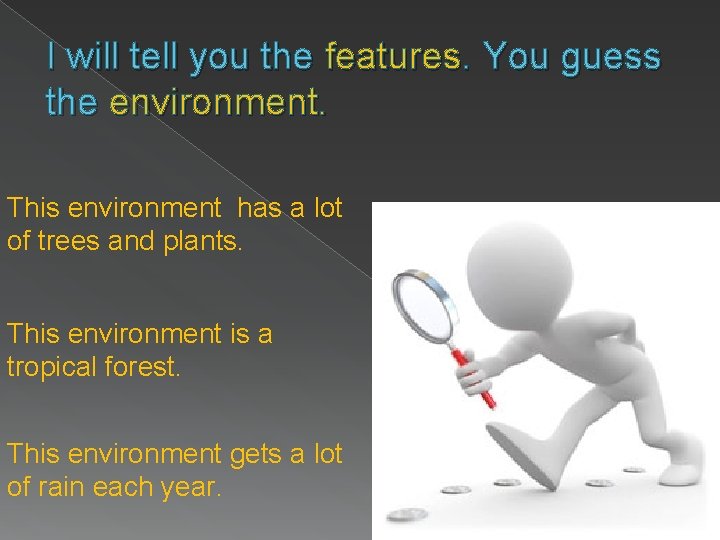 I will tell you the features. You guess the environment.

This environment has a lot of trees and plants.

This environment is a tropical forest.

This environment gets a lot of rain each year.